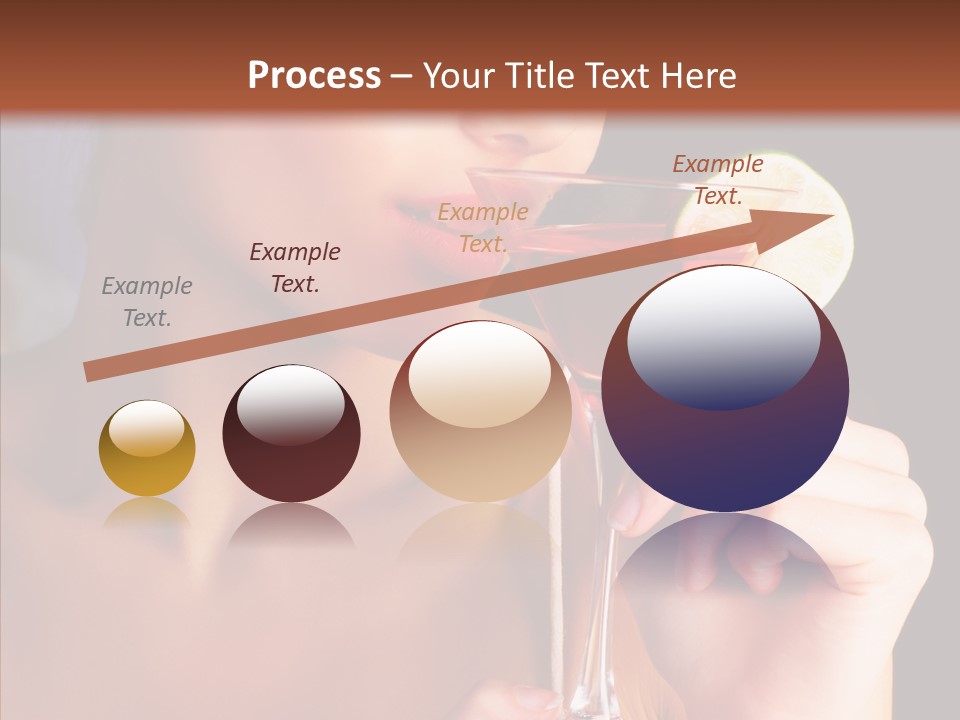 Process – Your Title Text Here

Example Text.

Example Text.

Example Text.

Example Text.